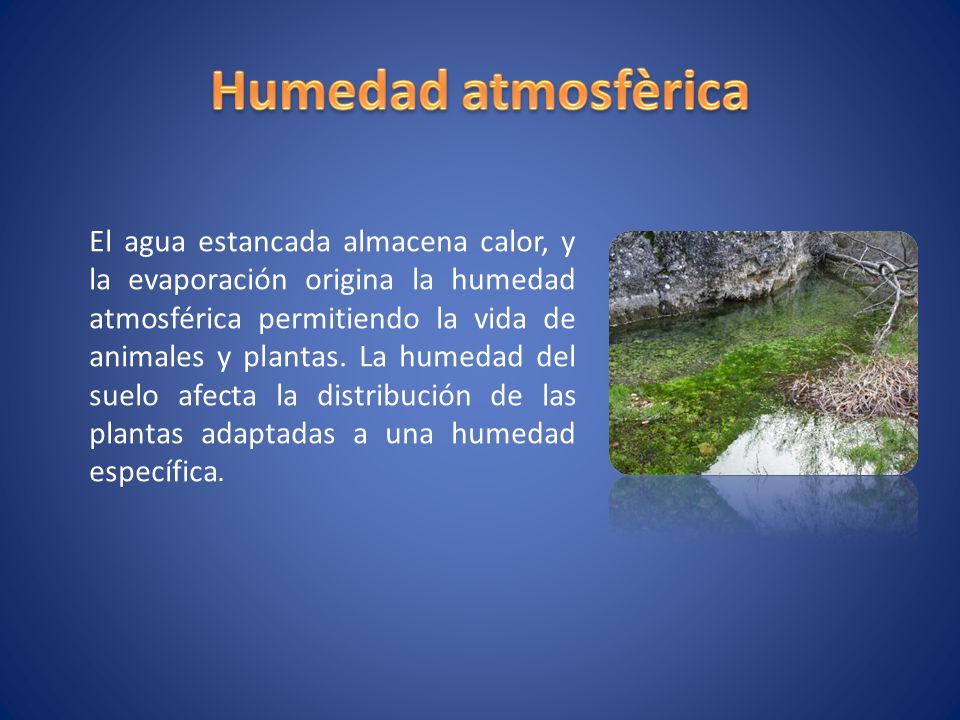 Humedad atmosfèrica

El agua estancada almacena calor, y la evaporación origina la humedad atmosférica permitiendo la vida de animales y plantas. La humedad del suelo afecta la distribución de las plantas adaptadas a una humedad específica.